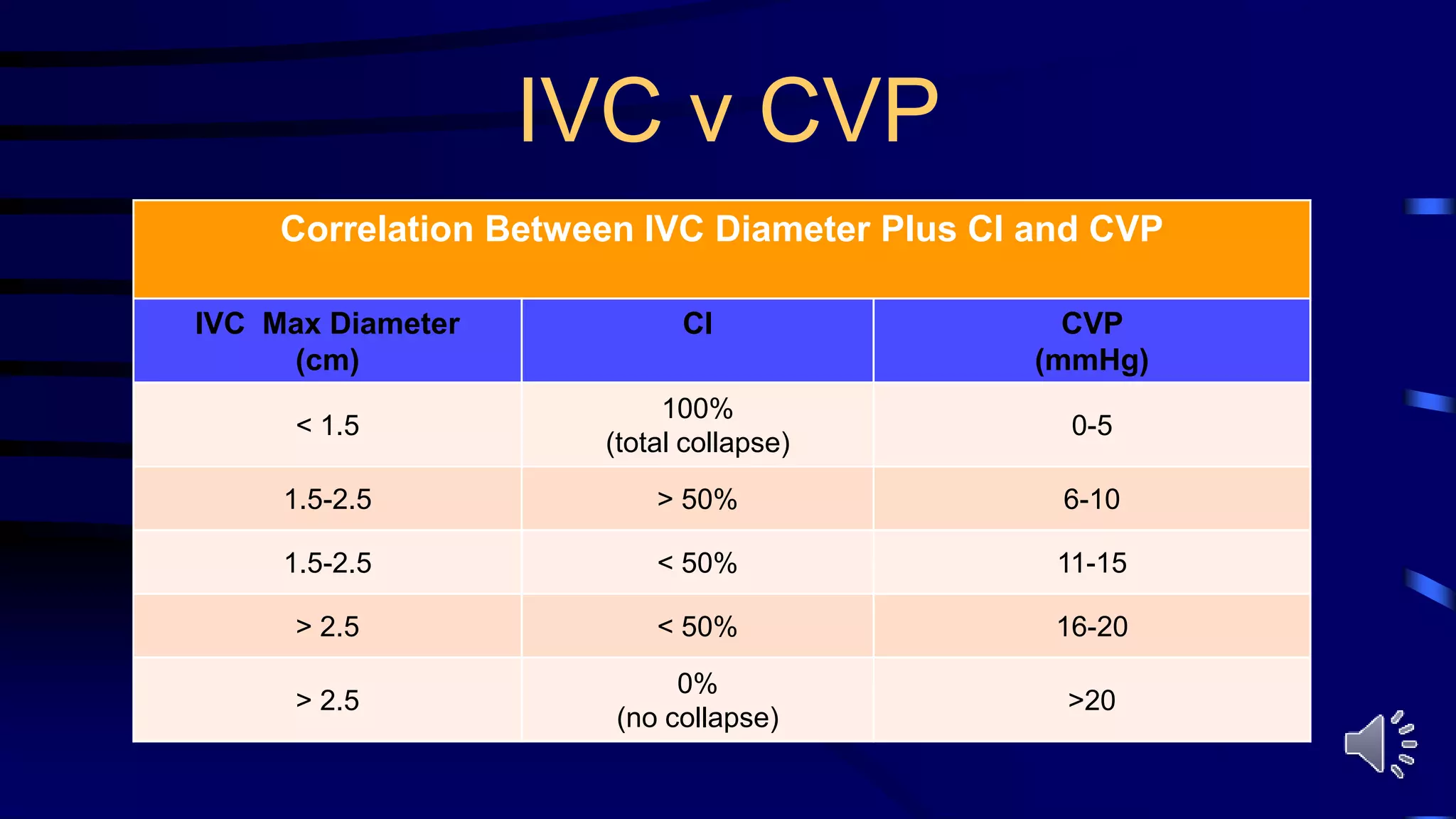 IVC v CVP

Correlation Between IVC Diameter Plus CI and CVP

| IVC Max Diameter (cm) | CI | CVP (mmHg) |
|---|---|---|
| < 1.5 | 100% (total collapse) | 0-5 |
| 1.5-2.5 | > 50% | 6-10 |
| 1.5-2.5 | < 50% | 11-15 |
| > 2.5 | < 50% | 16-20 |
| > 2.5 | 0% (no collapse) | >20 |